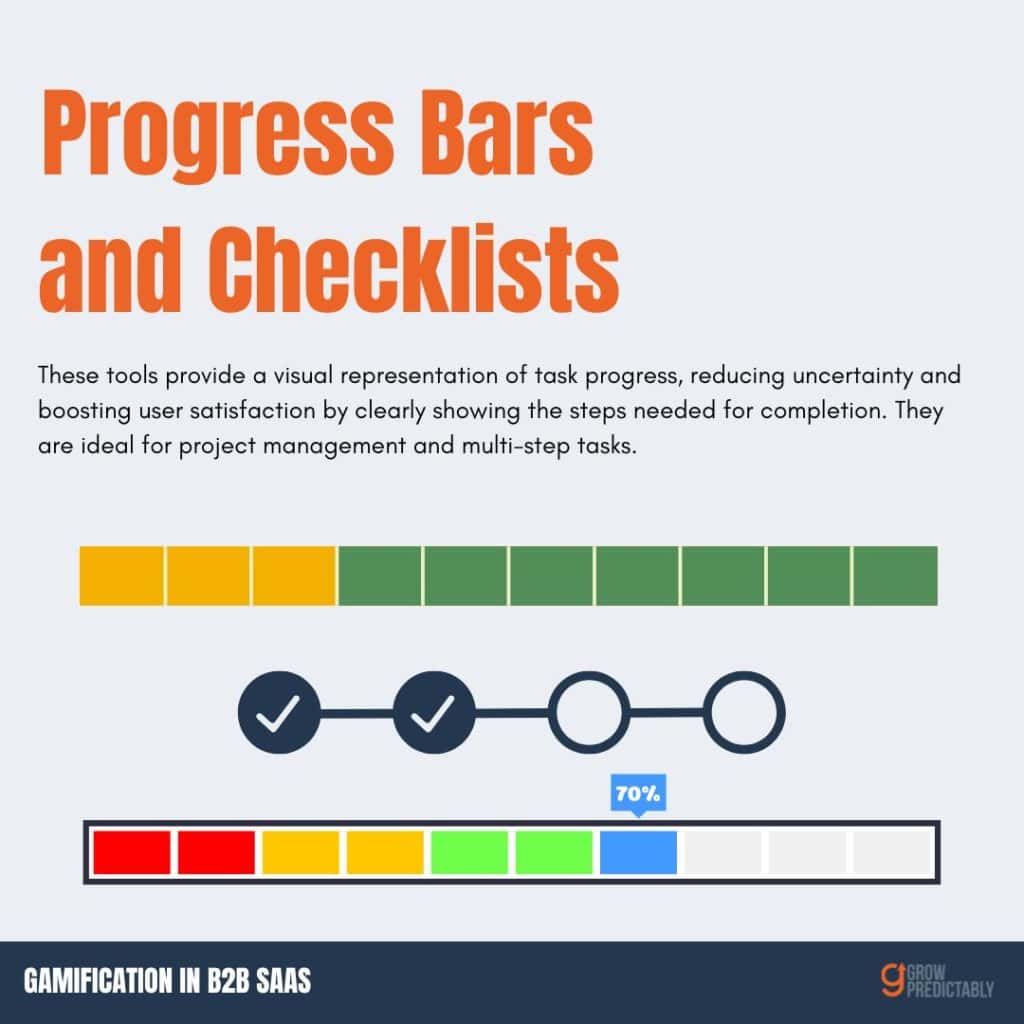 Progress Bars and Checklists

These tools provide a visual representation of task progress, reducing uncertainty and boosting user satisfaction by clearly showing the steps needed for completion. They are ideal for project management and multi-step tasks.

70%

GAMIFICATION IN B2B SAAS

GROW PREDICTABLY